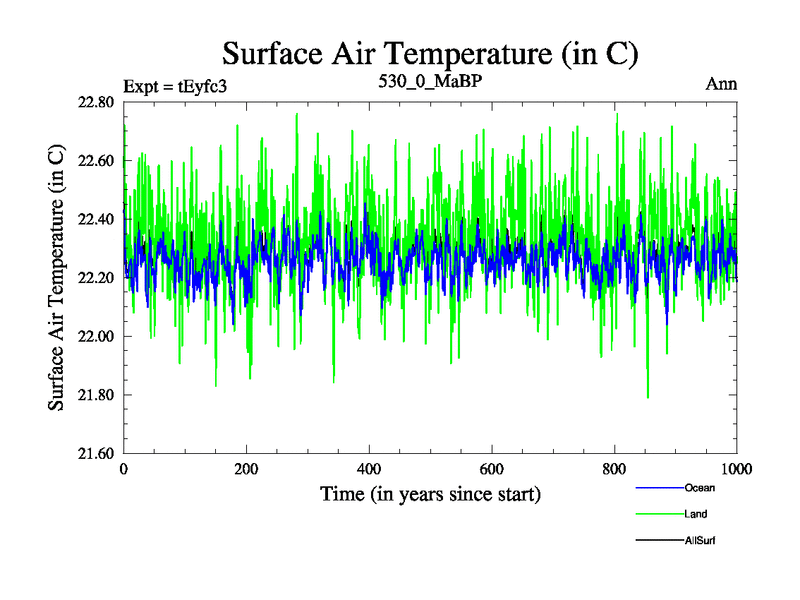 Surface Air Temperature (in C)

Expt = tEyfc3

530_0_MaBP

Ann

Surface Air Temperature (in C)

22.80
22.60
22.40
22.20
22.00
21.80
21.60

0
200
400
600
800
1000

Time (in years since start)

Ocean
Land
AllSurf